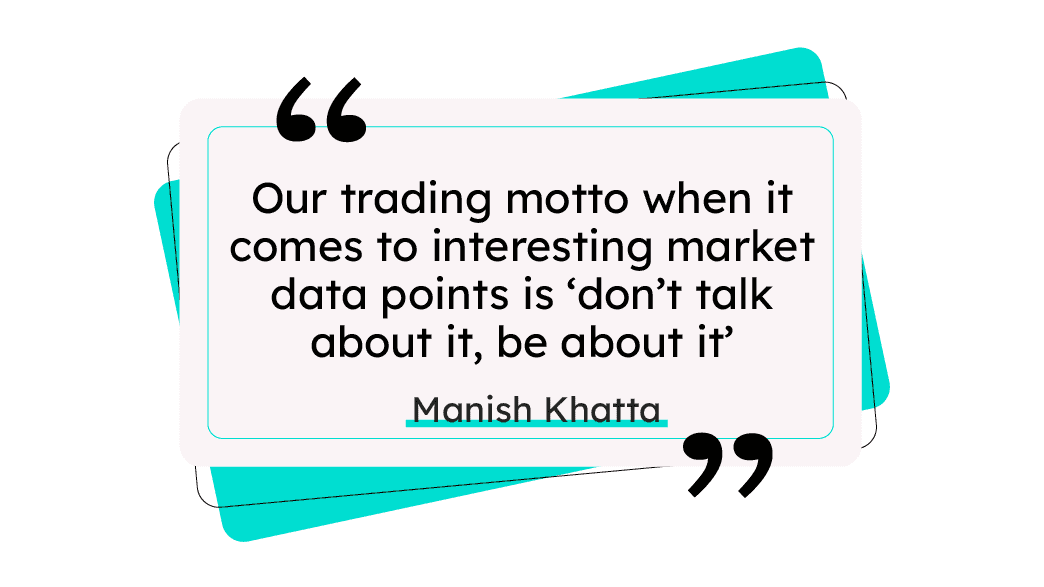 “

Our trading motto when it comes to interesting market data points is ‘don’t talk about it, be about it’

Manish Khatta

”